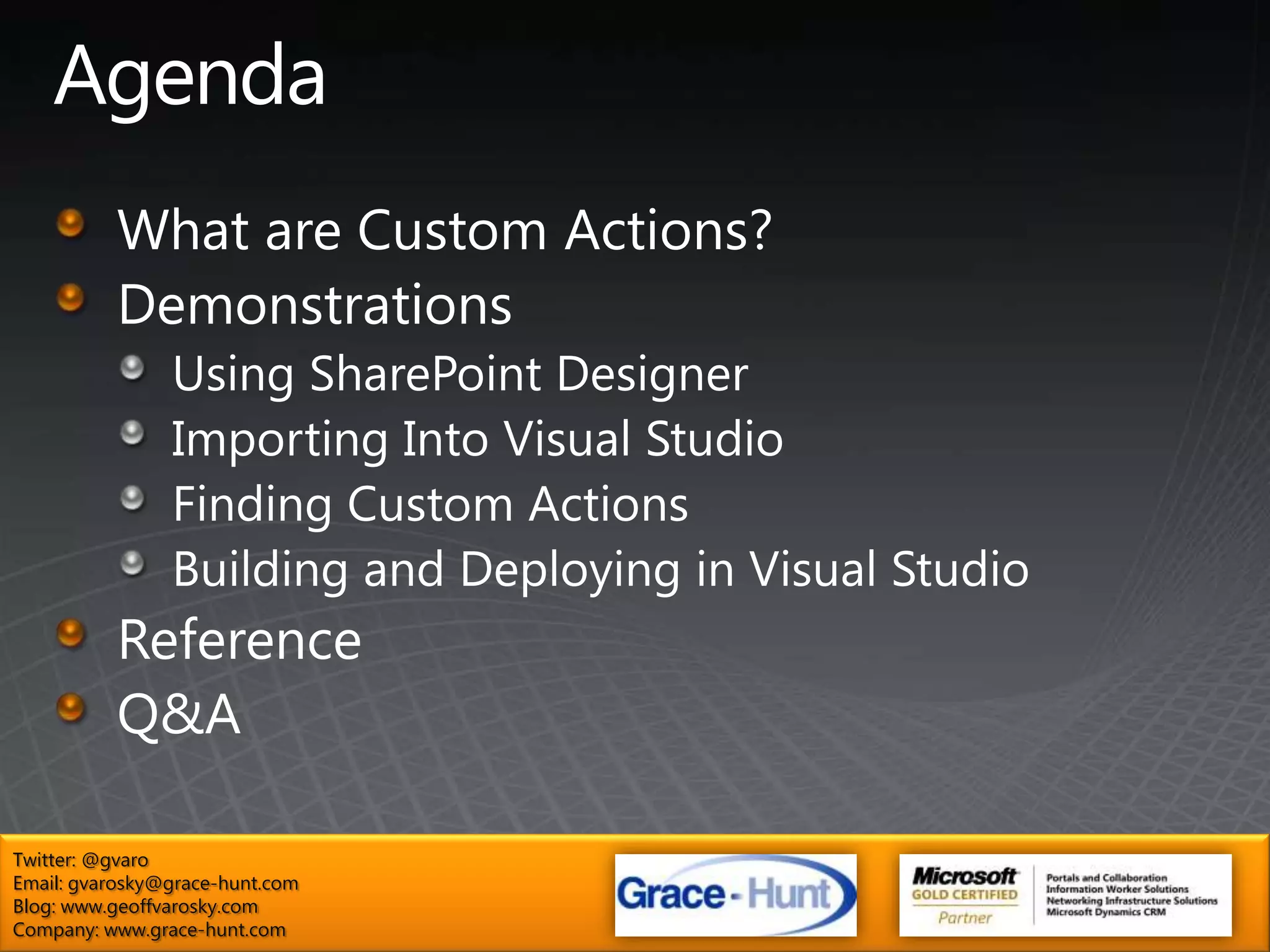 Agenda

What are Custom Actions?

Demonstrations

Using SharePoint Designer

Importing Into Visual Studio

Finding Custom Actions

Building and Deploying in Visual Studio

Reference

Q&A

Twitter: @gvaro
Email: gvarosky@grace-hunt.com
Blog: www.geoffvarosky.com
Company: www.grace-hunt.com

Grace-Hunt

Microsoft
GOLD CERTIFIED
Partner

Portals and Collaboration
Information Worker Solutions
Networking Infrastructure Solutions
Microsoft Dynamics CRM